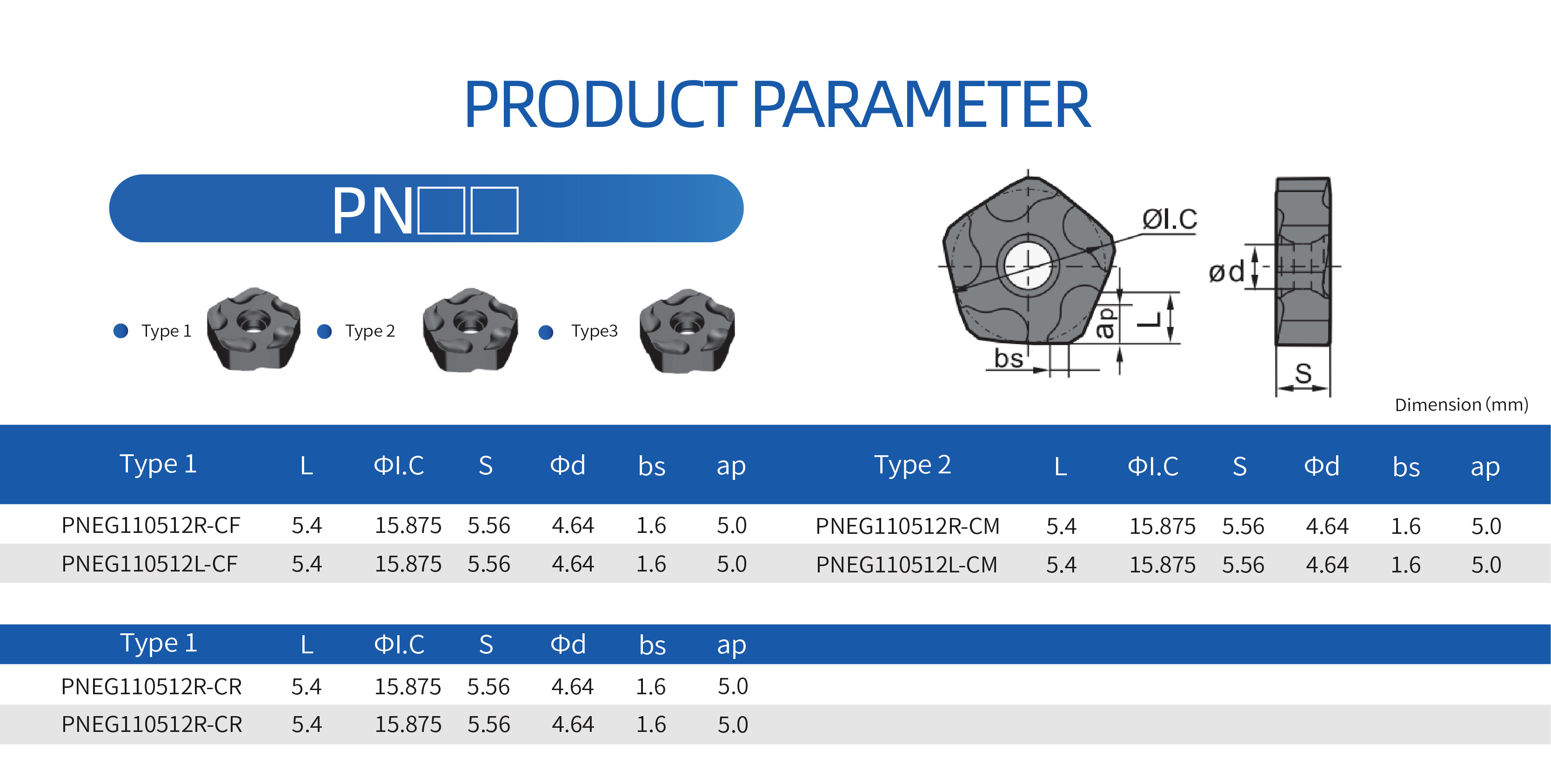 PRODUCT PARAMETER

PN□□

Type 1 Type 2 Type3

ØI.C

ød

ap

L

bs

S

Dimension (mm)

| Type 1 | L | ΦI.C | S | Φd | bs | ap |
|---|---|---|---|---|---|---|
| PNEG110512R-CF | 5.4 | 15.875 | 5.56 | 4.64 | 1.6 | 5.0 |
| PNEG110512L-CF | 5.4 | 15.875 | 5.56 | 4.64 | 1.6 | 5.0 |

| Type 2 | L | ΦI.C | S | Φd | bs | ap |
|---|---|---|---|---|---|---|
| PNEG110512R-CM | 5.4 | 15.875 | 5.56 | 4.64 | 1.6 | 5.0 |
| PNEG110512L-CM | 5.4 | 15.875 | 5.56 | 4.64 | 1.6 | 5.0 |

| Type 1 | L | ΦI.C | S | Φd | bs | ap |
|---|---|---|---|---|---|---|
| PNEG110512R-CR | 5.4 | 15.875 | 5.56 | 4.64 | 1.6 | 5.0 |
| PNEG110512R-CR | 5.4 | 15.875 | 5.56 | 4.64 | 1.6 | 5.0 |